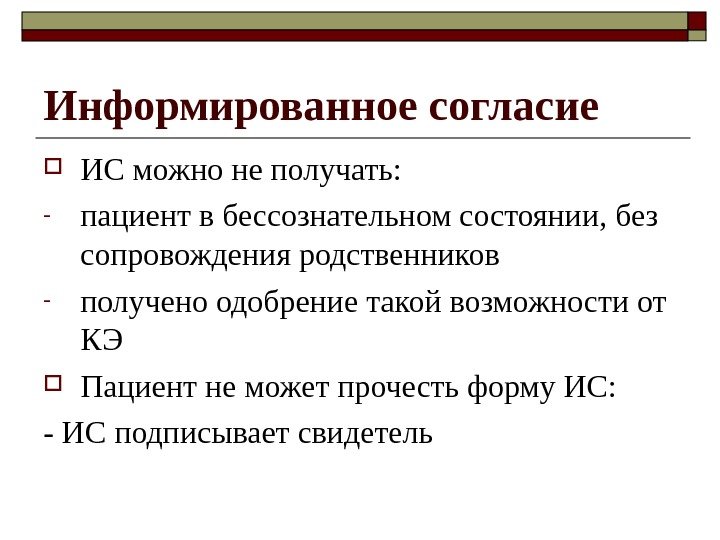 Информированное согласие

ИС можно не получать:

- пациент в бессознательном состоянии, без сопровождения родственников

- получено одобрение такой возможности от КЭ

Пациент не может прочесть форму ИС:

- ИС подписывает свидетель